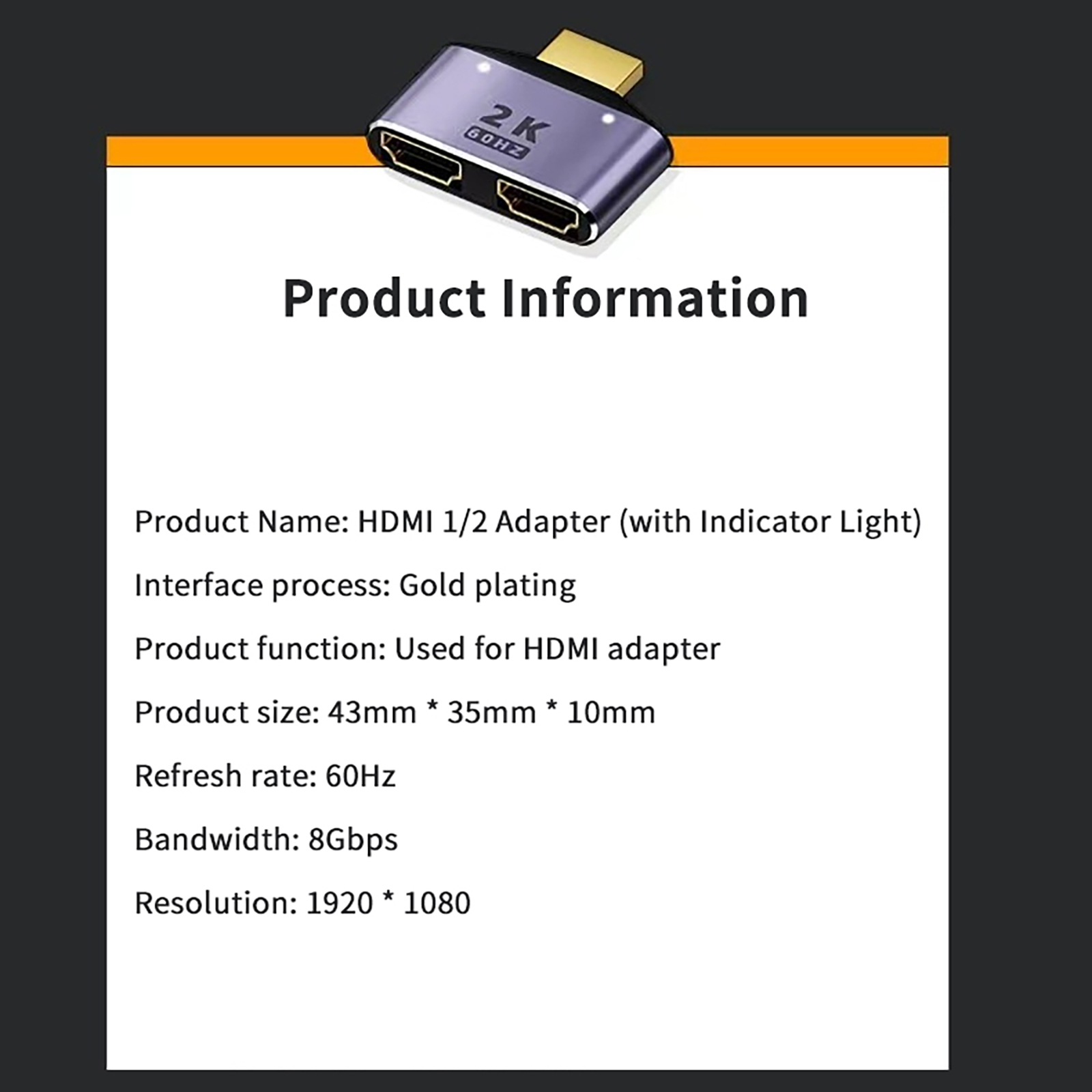 2K
60HZ

Product Information

Product Name: HDMI 1/2 Adapter (with Indicator Light)

Interface process: Gold plating

Product function: Used for HDMI adapter

Product size: 43mm * 35mm * 10mm

Refresh rate: 60Hz

Bandwidth: 8Gbps

Resolution: 1920 * 1080